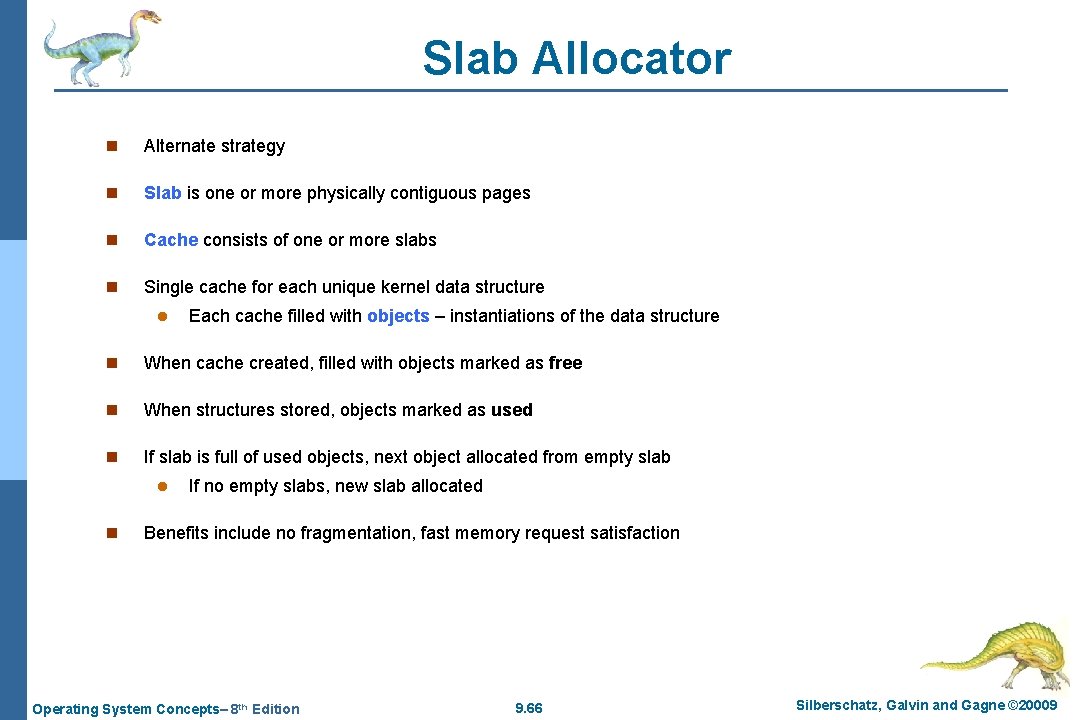 Slab Allocator

n Alternate strategy

n Slab is one or more physically contiguous pages

n Cache consists of one or more slabs

n Single cache for each unique kernel data structure

l Each cache filled with objects – instantiations of the data structure

n When cache created, filled with objects marked as free

n When structures stored, objects marked as used

n If slab is full of used objects, next object allocated from empty slab

l If no empty slabs, new slab allocated

n Benefits include no fragmentation, fast memory request satisfaction

Operating System Concepts– 8th Edition 9.66 Silberschatz, Galvin and Gagne ©20009